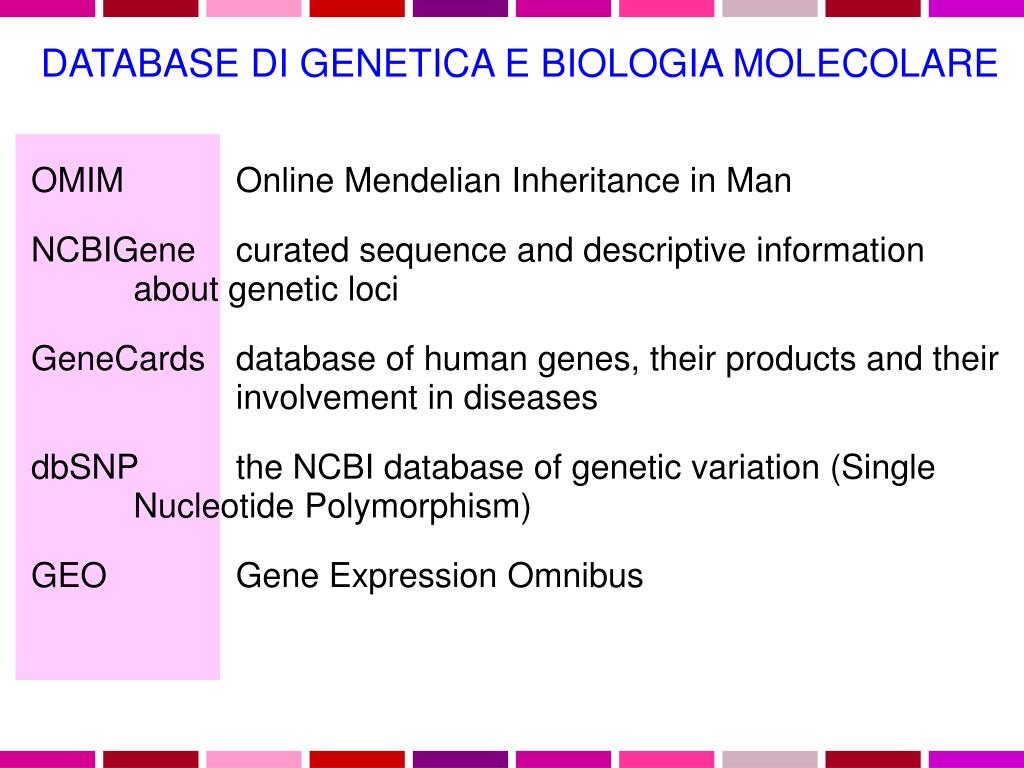 DATABASE DI GENETICA E BIOLOGIA MOLECOLARE

OMIM Online Mendelian Inheritance in Man

NCBIGene curated sequence and descriptive information about genetic loci

GeneCards database of human genes, their products and their involvement in diseases

dbSNP the NCBI database of genetic variation (Single Nucleotide Polymorphism)

GEO Gene Expression Omnibus